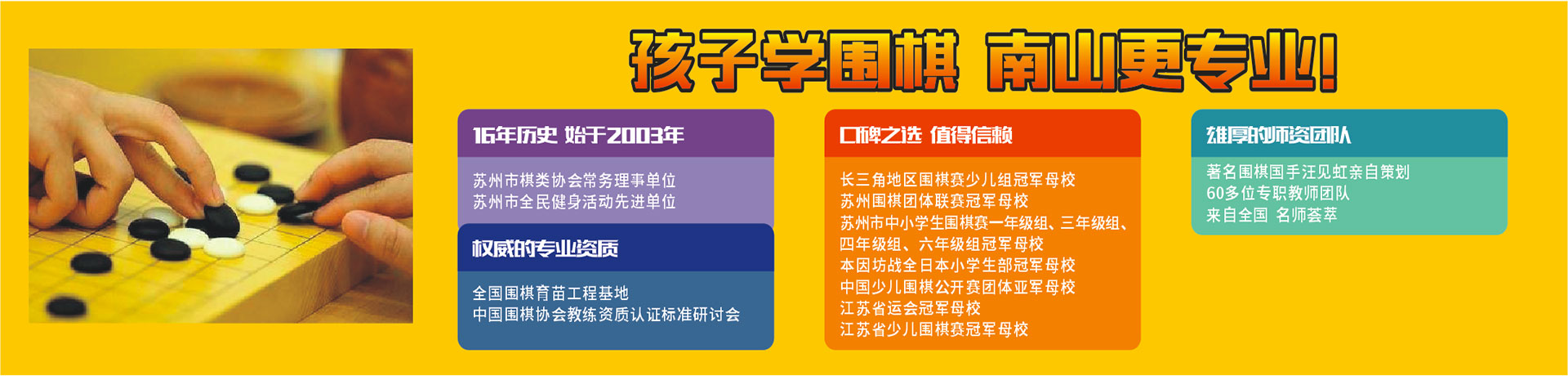 孩子学围棋 南山更专业!

16年历史 始于2003年

苏州市棋类协会常务理事单位
苏州市全民健身活动先进单位

权威的专业资质

全国围棋育苗工程基地
中国围棋协会教练资质认证标准研讨会

口碑之选 值得信赖

长三角地区围棋赛少儿组冠军母校
苏州围棋团体联赛冠军母校
苏州市中小学生围棋赛一年级组、三年级组、四年级组、六年级组冠军母校
本因坊战全日本小学生部冠军母校
中国少儿围棋公开赛团体亚军母校
江苏省运会冠军母校
江苏省少儿围棋赛冠军母校

雄厚的师资团队

著名围棋国手汪见虹亲自策划
60多位专职教师团队
来自全国 名师荟萃